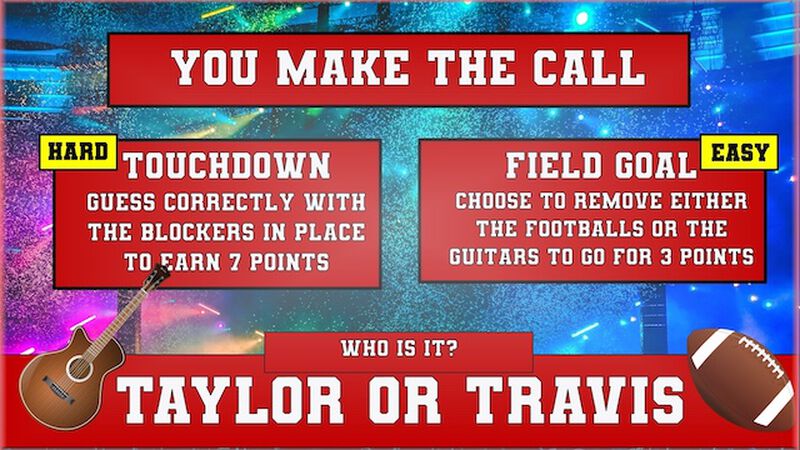 YOU MAKE THE CALL

HARD

TOUCHDOWN

GUESS CORRECTLY WITH THE BLOCKERS IN PLACE TO EARN 7 POINTS

EASY

FIELD GOAL

CHOOSE TO REMOVE EITHER THE FOOTBALLS OR THE GUITARS TO GO FOR 3 POINTS

WHO IS IT?

TAYLOR OR TRAVIS